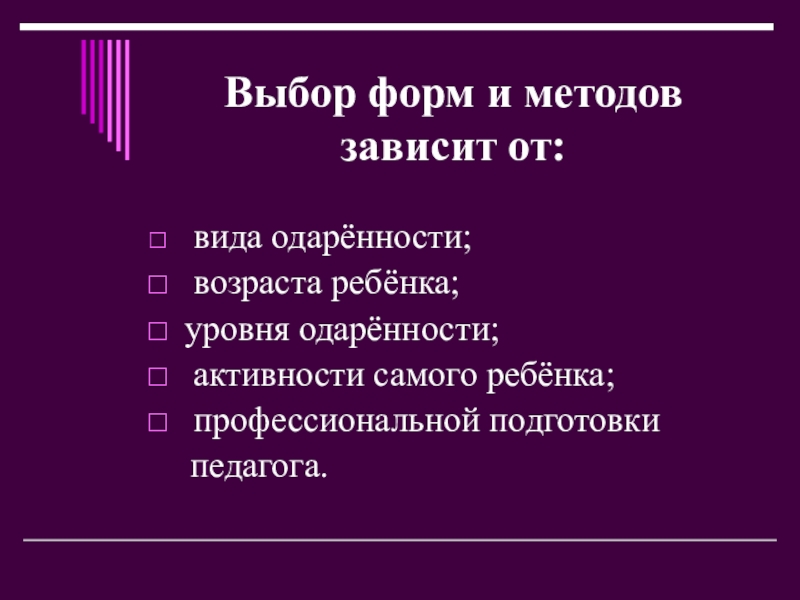 Выбор форм и методов зависит от:

□ вида одарённости;
□ возраста ребёнка;
□ уровня одарённости;
□ активности самого ребёнка;
□ профессиональной подготовки педагога.